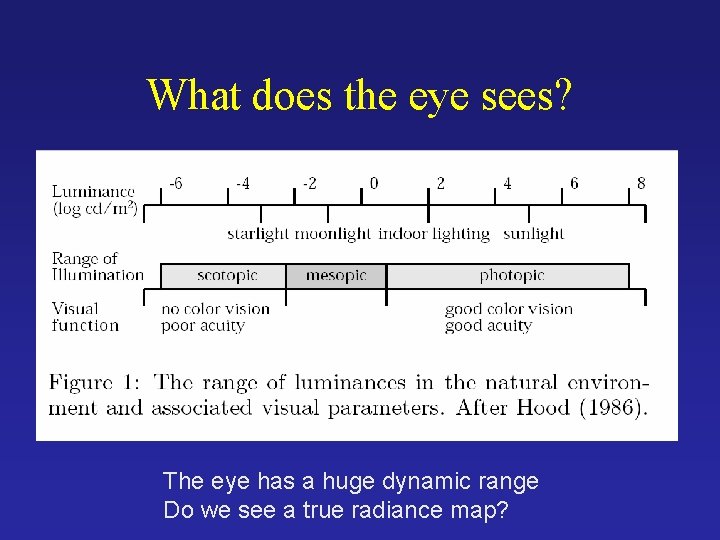 What does the eye sees?

Luminance (log cd/m$^2$)

-6 -4 -2 0 2 4 6 8

starlight moonlight indoor lighting sunlight

Range of Illumination

scotopic mesopic photopic

Visual function

no color vision poor acuity

good color vision good acuity

Figure 1: The range of luminances in the natural environment and associated visual parameters. After Hood (1986).

The eye has a huge dynamic range
Do we see a true radiance map?